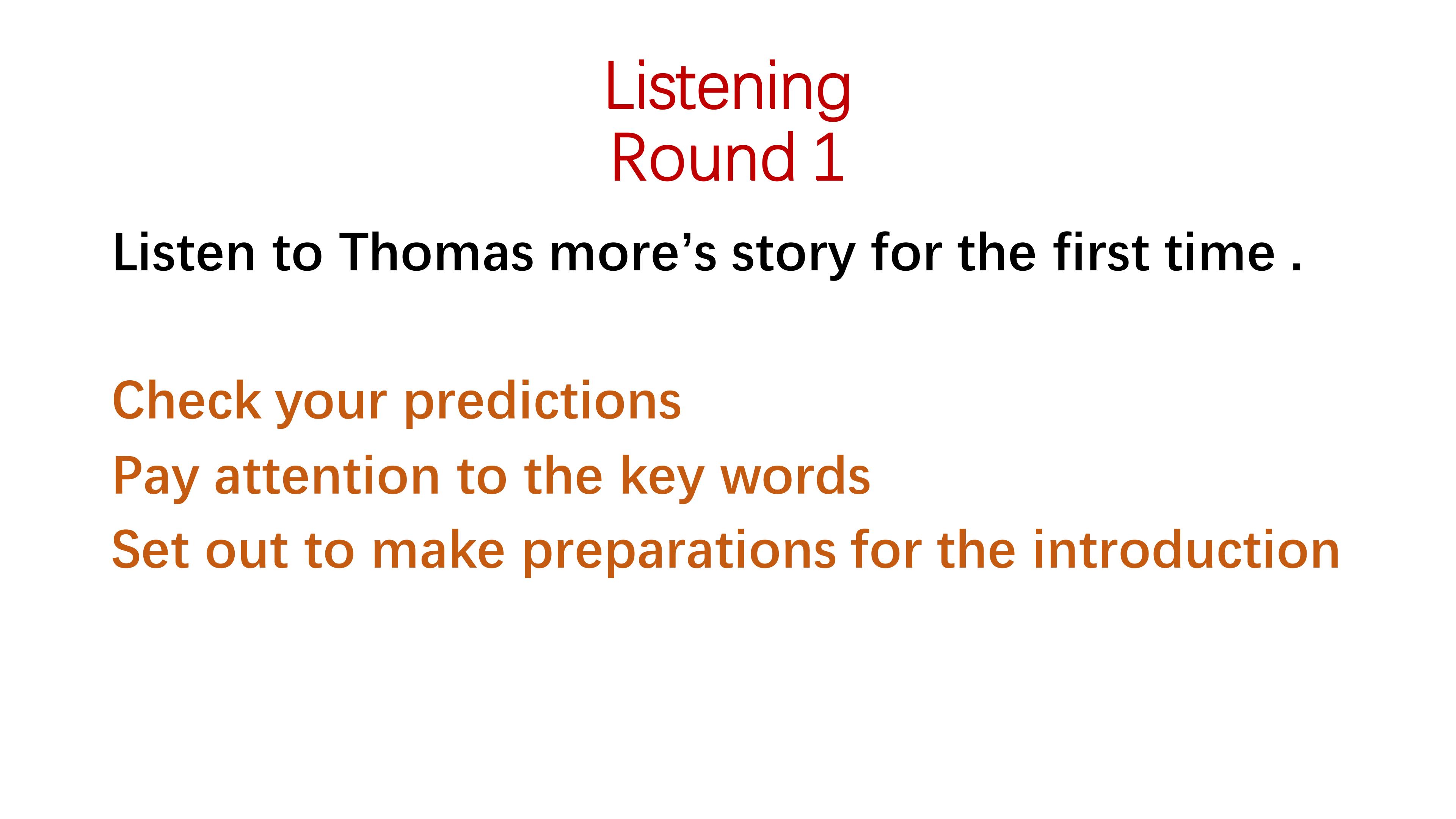 Listening
Round 1

Listen to Thomas more's story for the first time .

Check your predictions
Pay attention to the key words
Set out to make preparations for the introduction